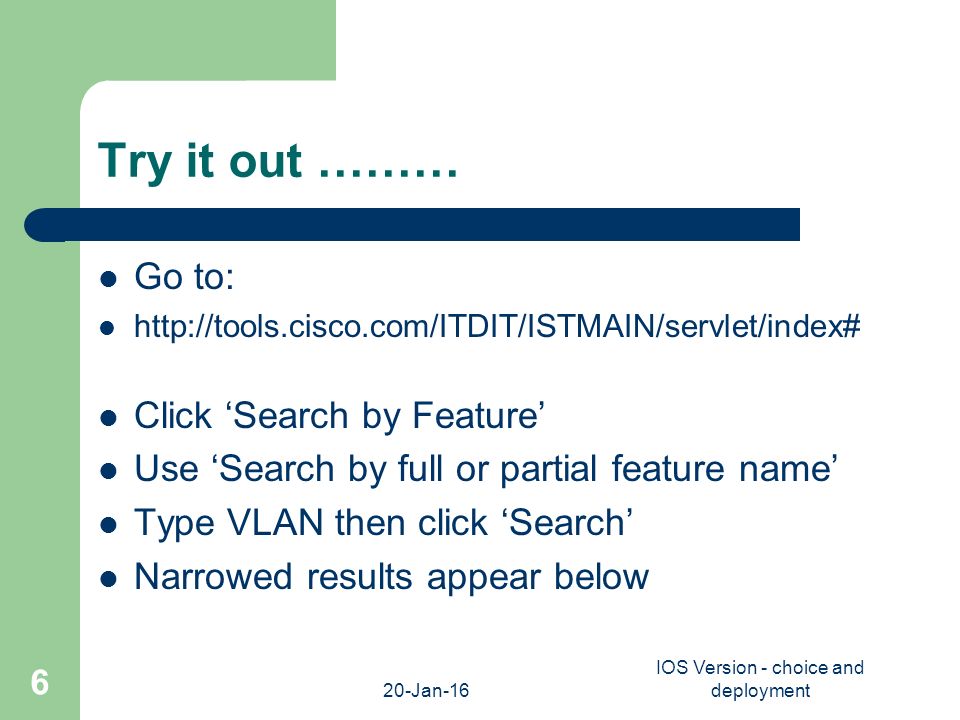 Try it out ………

- Go to:
- http://tools.cisco.com/ITDIT/ISTMAIN/servlet/index#

- Click ‘Search by Feature’
- Use ‘Search by full or partial feature name’
- Type VLAN then click ‘Search’
- Narrowed results appear below

6

20-Jan-16

IOS Version - choice and deployment